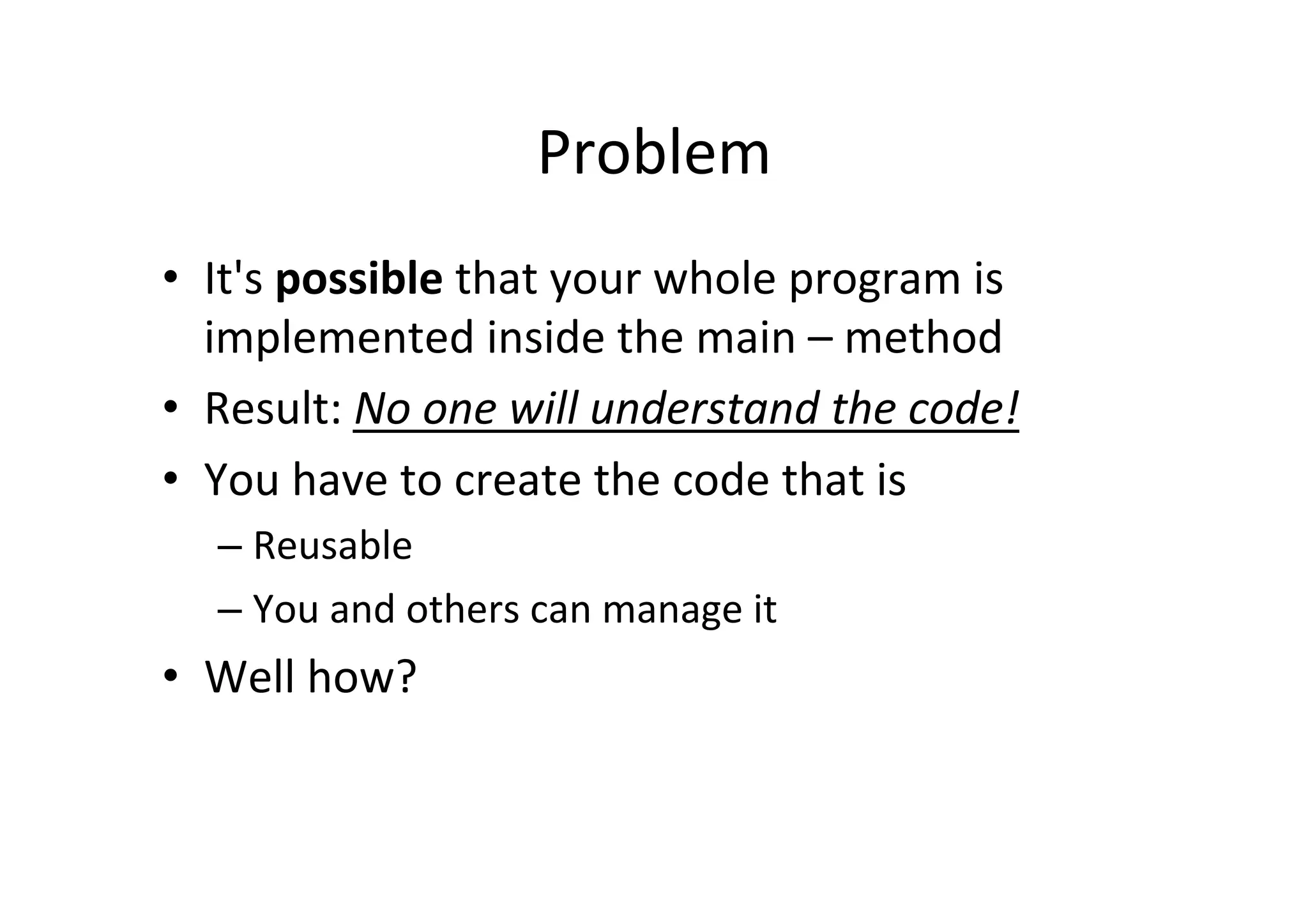 Problem

• It's possible that your whole program is implemented inside the main – method

• Result: No one will understand the code!

• You have to create the code that is

– Reusable

– You and others can manage it

• Well how?